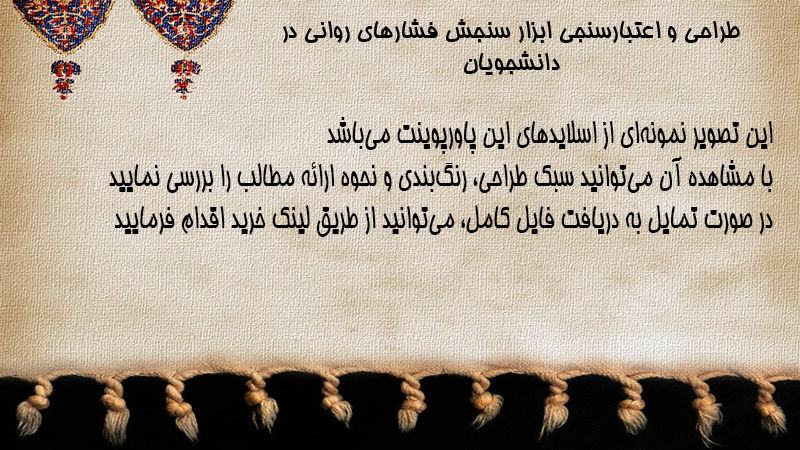 طراحی و اعتبارسنجی ابزار سنجش فشارهای روانی در دانشجویان

این تصویر نمونه‌ای از اسلایدهای این پاورپوینت می‌باشد
با مشاهده آن می‌توانید سبک طراحی، رنگ‌بندی و نحوه ارائه مطالب را بررسی نمایید
در صورت تمایل به دریافت فایل کامل، می‌توانید از طریق لینک خرید اقدام فرمایید